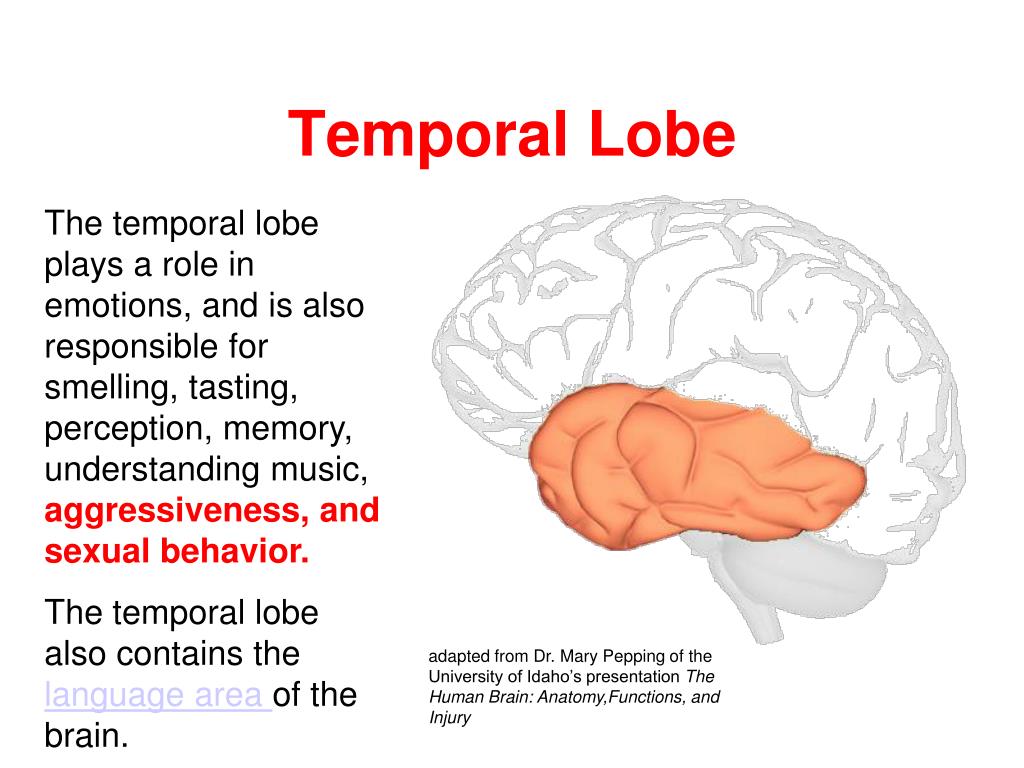 Temporal Lobe

The temporal lobe plays a role in emotions, and is also responsible for smelling, tasting, perception, memory, understanding music, aggressiveness, and sexual behavior.

The temporal lobe also contains the language area of the brain.

adapted from Dr. Mary Pepping of the University of Idaho's presentation The Human Brain: Anatomy,Functions, and Injury